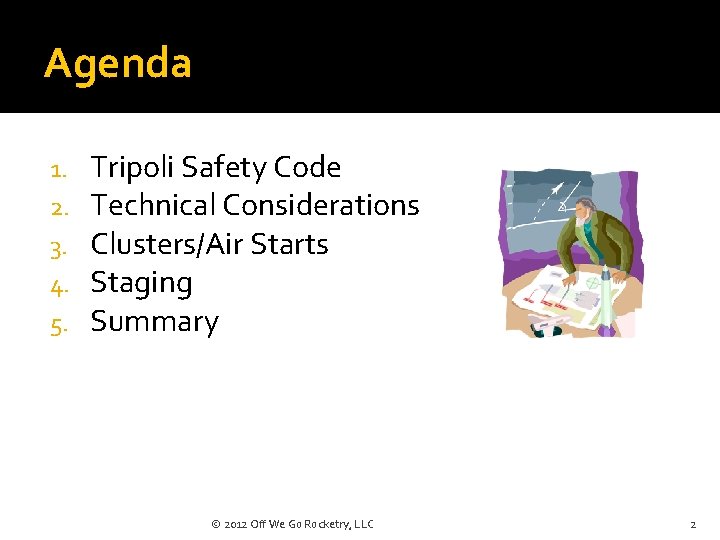 Agenda

1. Tripoli Safety Code
2. Technical Considerations
3. Clusters/Air Starts
4. Staging
5. Summary

© 2012 Off We Go Rocketry, LLC

2